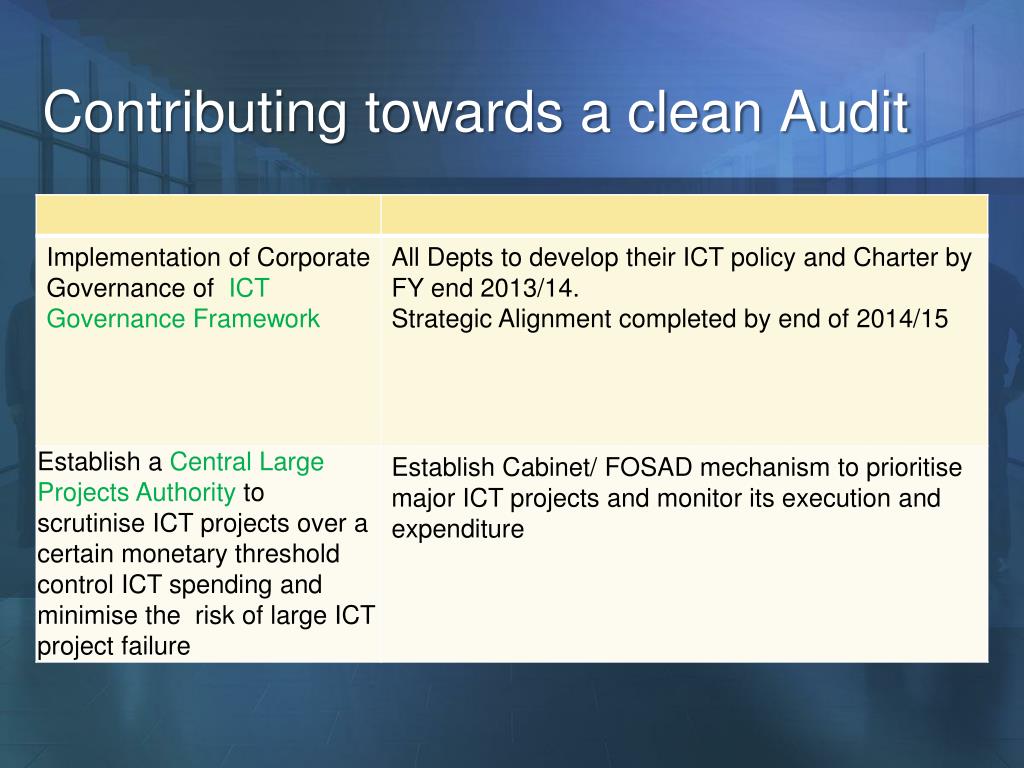 Contributing towards a clean Audit

| | |
|---|---|
| Implementation of Corporate Governance of ICT Governance Framework | All Depts to develop their ICT policy and Charter by FY end 2013/14. Strategic Alignment completed by end of 2014/15 |
| Establish a Central Large Projects Authority to scrutinise ICT projects over a certain monetary threshold control ICT spending and minimise the risk of large ICT project failure | Establish Cabinet/ FOSAD mechanism to prioritise major ICT projects and monitor its execution and expenditure |